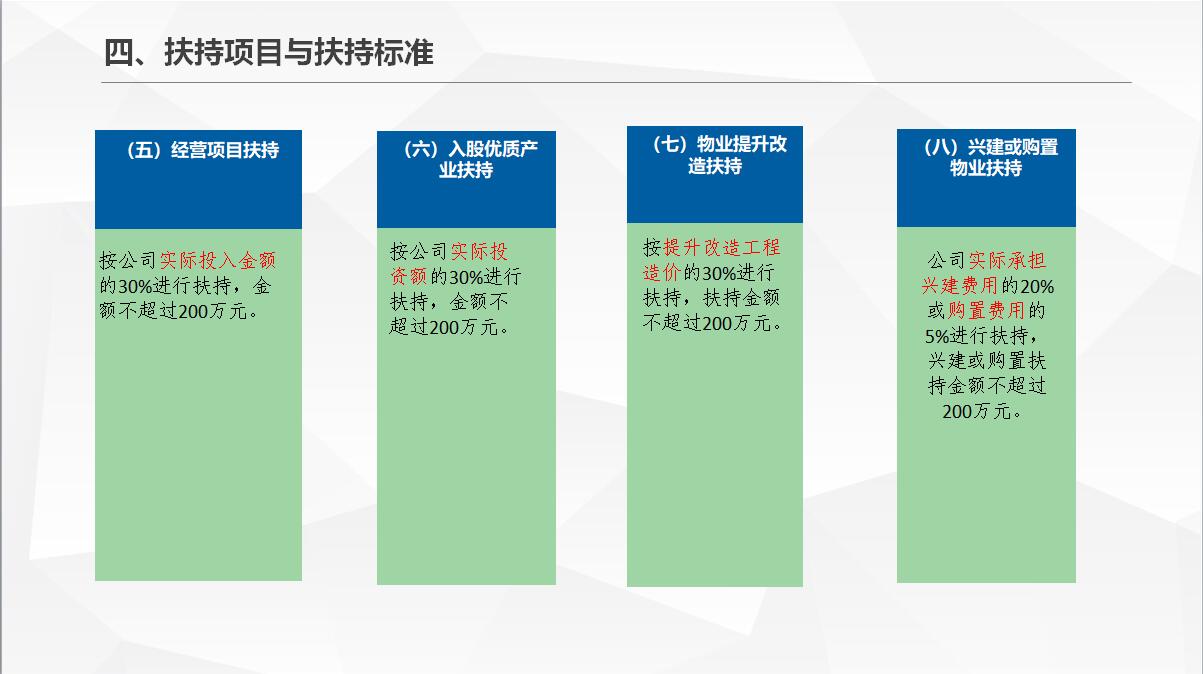 四、扶持项目与扶持标准

（五）经营项目扶持

按公司实际投入金额的30%进行扶持，金额不超过200万元。

（六）入股优质产业扶持

按公司实际投资额的30%进行扶持，金额不超过200万元。

（七）物业提升改造扶持

按提升改造工程造价的30%进行扶持，扶持金额不超过200万元。

（八）兴建或购置物业扶持

公司实际承担兴建费用的20%或购置费用的5%进行扶持，兴建或购置扶持金额不超过200万元。